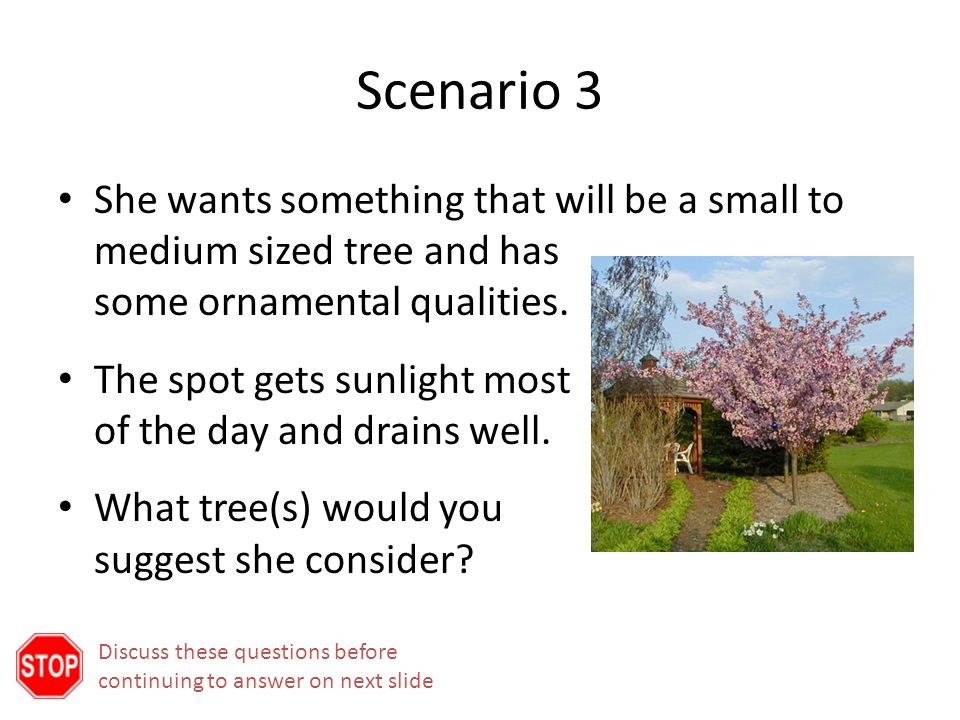 Scenario 3

• She wants something that will be a small to medium sized tree and has some ornamental qualities.

• The spot gets sunlight most of the day and drains well.

• What tree(s) would you suggest she consider?

STOP

Discuss these questions before continuing to answer on next slide